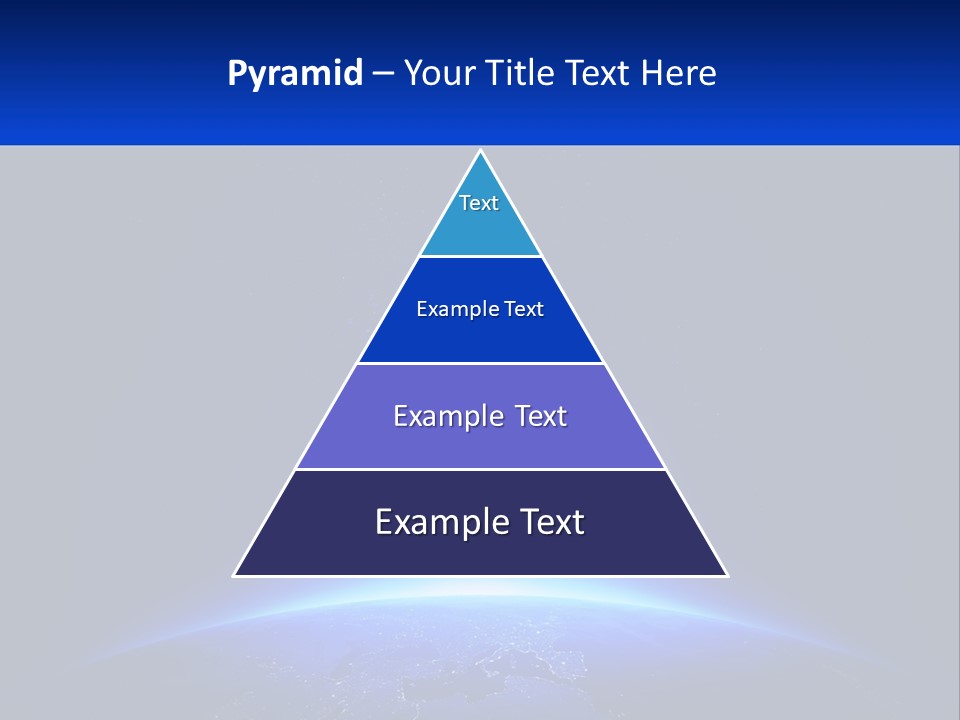 Pyramid – Your Title Text Here

Text

Example Text

Example Text

Example Text